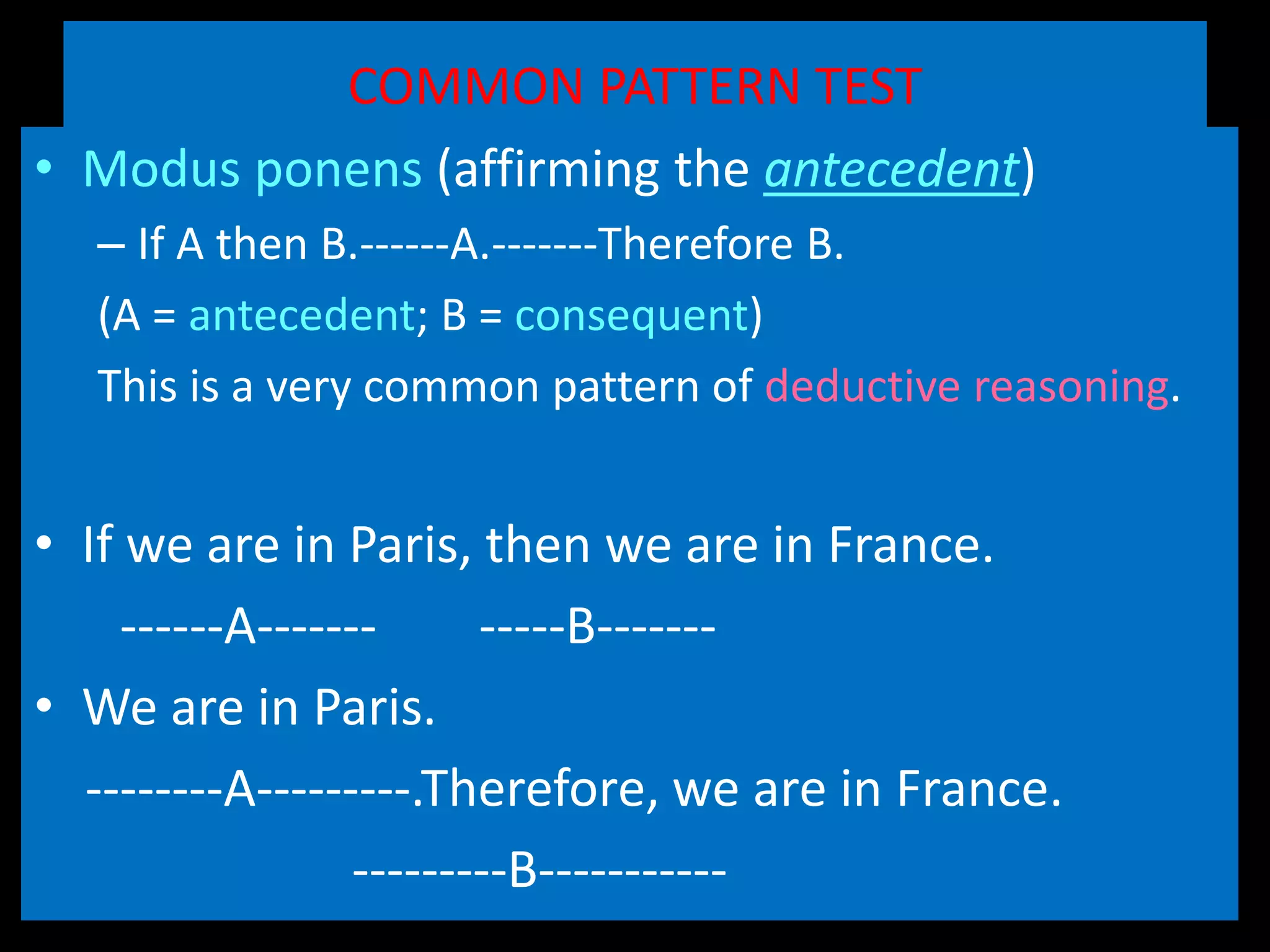 COMMON PATTERN TEST

• Modus ponens (affirming the antecedent)

– If A then B.------A.-------Therefore B.

(A = antecedent; B = consequent)

This is a very common pattern of deductive reasoning.

• If we are in Paris, then we are in France.

------A------- -----B-------

• We are in Paris.

--------A---------.Therefore, we are in France.

---------B-----------